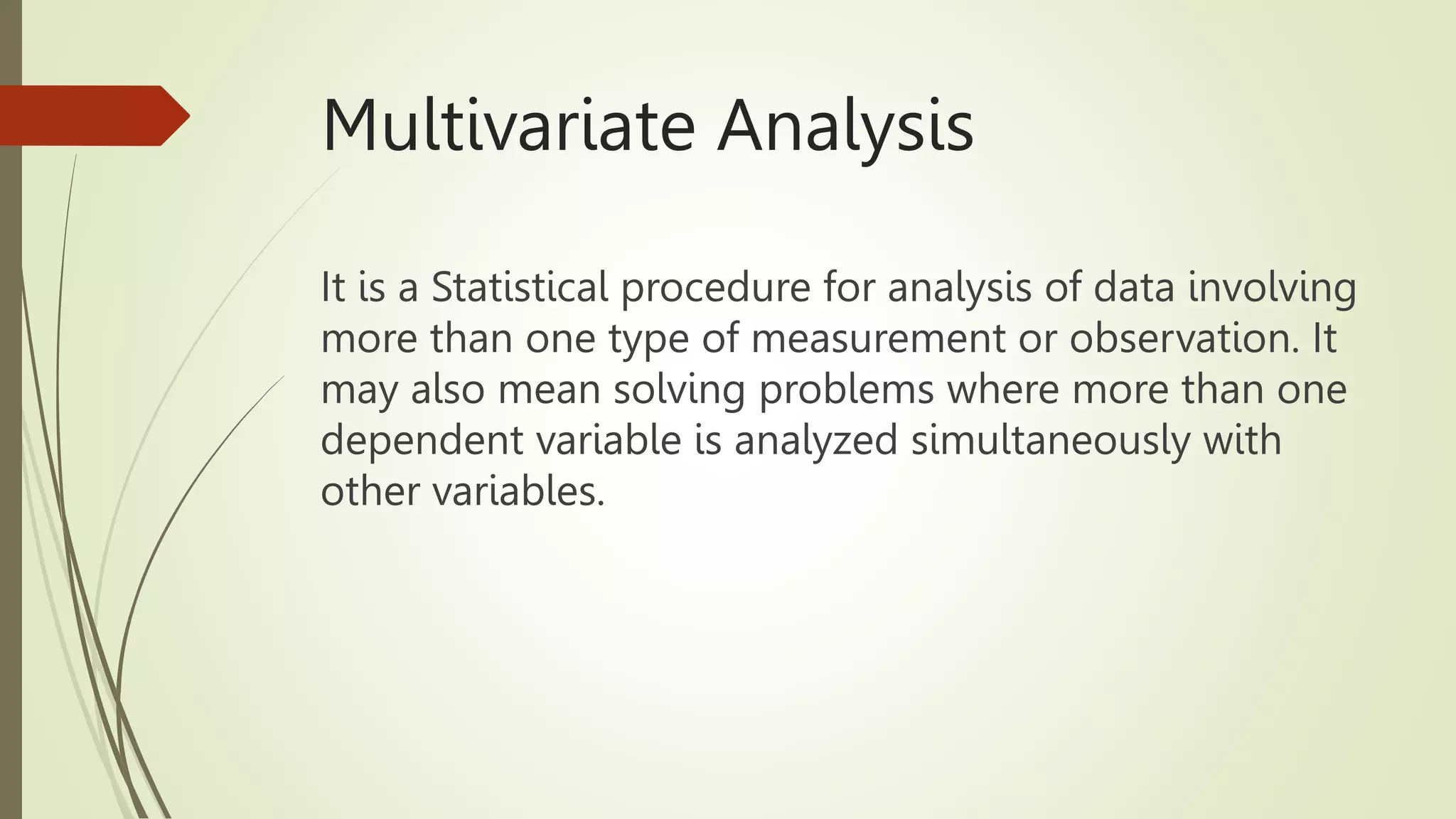 Multivariate Analysis

It is a Statistical procedure for analysis of data involving more than one type of measurement or observation. It may also mean solving problems where more than one dependent variable is analyzed simultaneously with other variables.